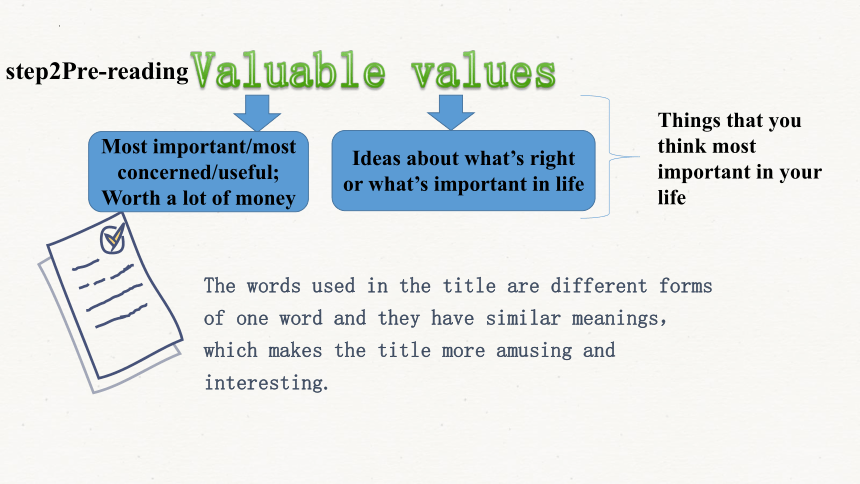 step2Pre-reading Valuable values

Most important/most concerned/useful; Worth a lot of money

Ideas about what's right or what's important in life

Things that you think most important in your life

The words used in the title are different forms of one word and they have similar meanings, which makes the title more amusing and interesting.